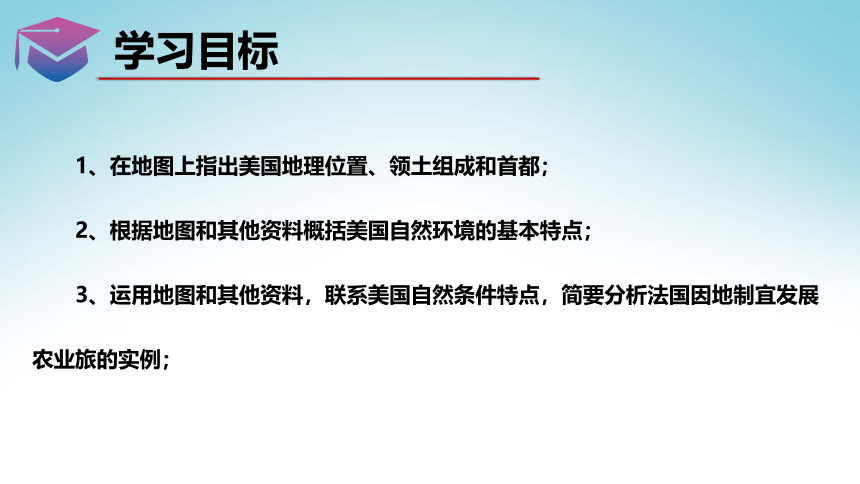 学习目标

1、在地图上指出美国地理位置、领土组成和首都；

2、根据地图和其他资料概括美国自然环境的基本特点；

3、运用地图和其他资料，联系美国自然条件特点，简要分析法国因地制宜发展农业旅的实例；